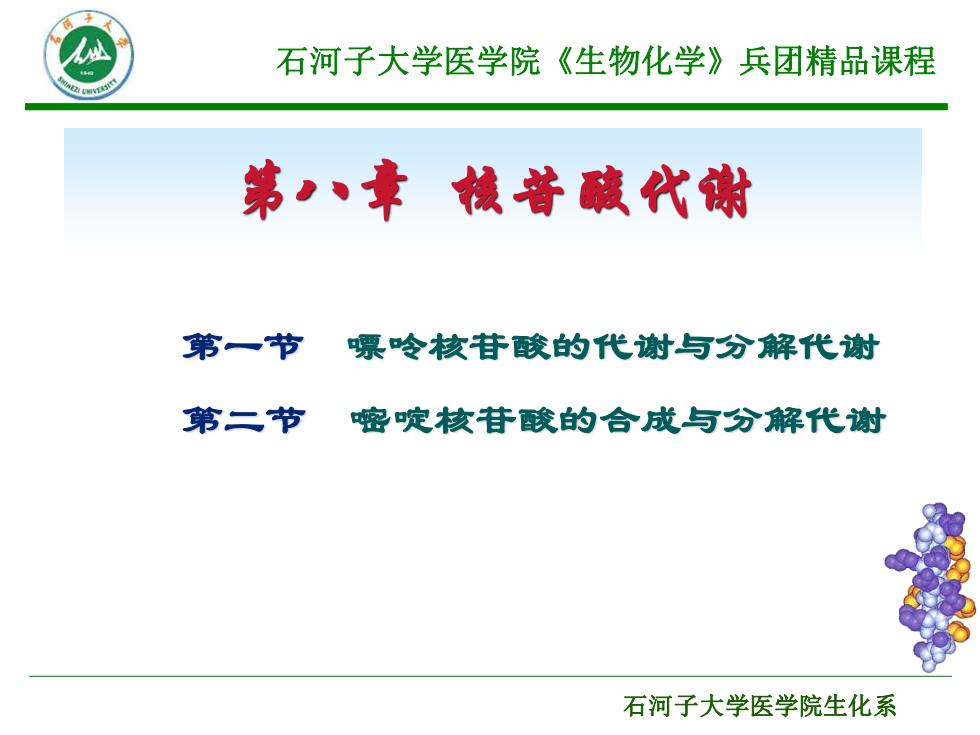 石河子大学

SHIHEZI UNIVERSITY

石河子大学医学院《生物化学》兵团精品课程

第八章 核苷酸代谢

第一节 嘌呤核苷酸的代谢与分解代谢

第二节 嘧啶核苷酸的合成与分解代谢

石河子大学医学院生化系